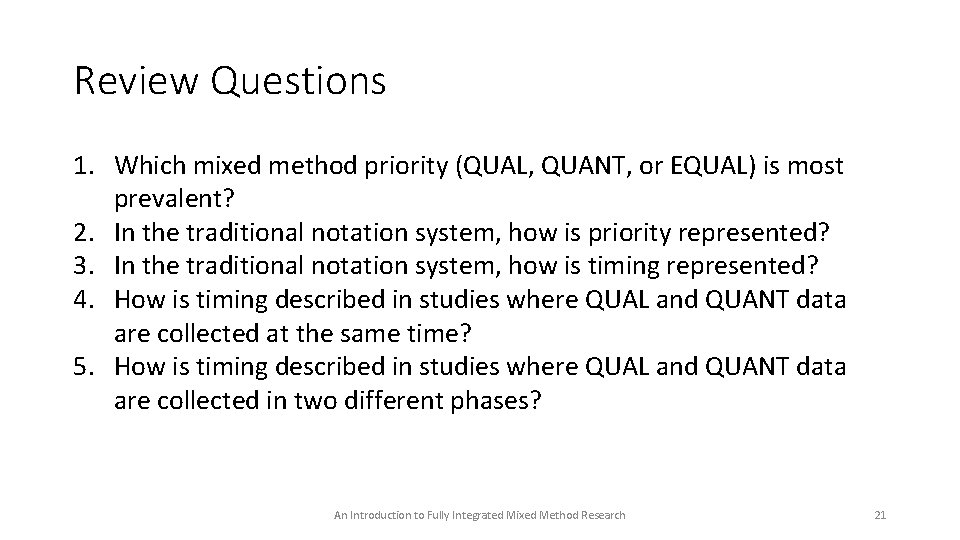 Review Questions

1. Which mixed method priority (QUAL, QUANT, or EQUAL) is most prevalent?
2. In the traditional notation system, how is priority represented?
3. In the traditional notation system, how is timing represented?
4. How is timing described in studies where QUAL and QUANT data are collected at the same time?
5. How is timing described in studies where QUAL and QUANT data are collected in two different phases?

An Introduction to Fully Integrated Mixed Method Research

21